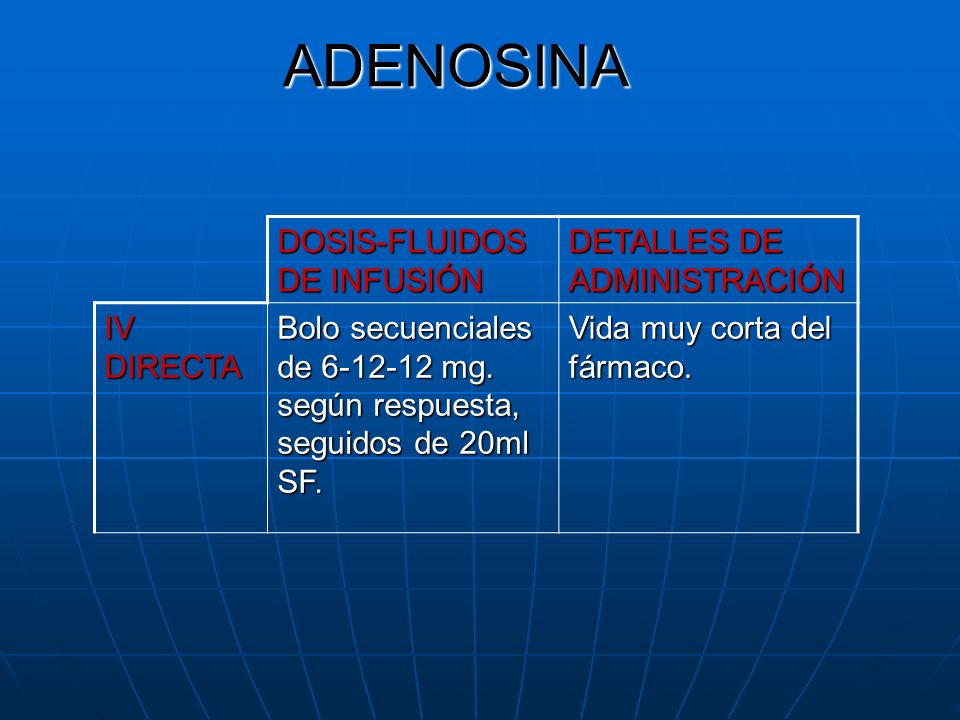 ADENOSINA

| | DOSIS-FLUIDOS DE INFUSIÓN | DETALLES DE ADMINISTRACIÓN |
|---|---|---|
| IV DIRECTA | Bolo secuenciales de 6-12-12 mg. según respuesta, seguidos de 20ml SF. | Vida muy corta del fármaco. |